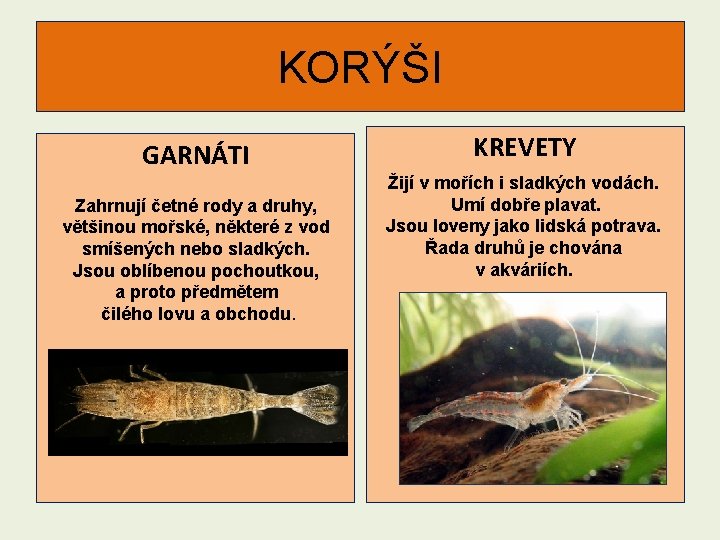 KORÝŠI

GARNÁTI

Zahrnují četné rody a druhy, většinou mořské, některé z vod smíšených nebo sladkých. Jsou oblíbenou pochoutkou, a proto předmětem čilého lovu a obchodu.

KREVETY

Žijí v mořích i sladkých vodách. Umí dobře plavat. Jsou loveny jako lidská potrava. Řada druhů je chována v akváriích.